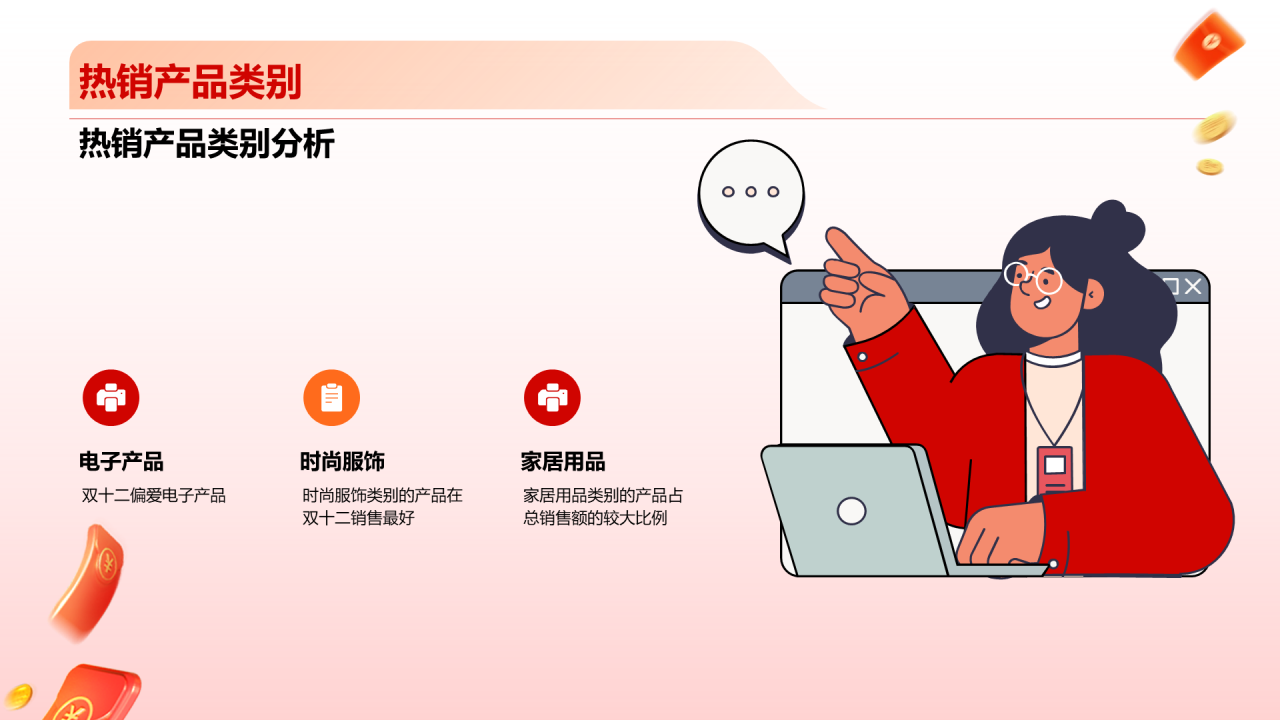 热销产品类别

热销产品类别分析

电子产品

双十二偏爱电子产品

时尚服饰

时尚服饰类别的产品在双十二销售最好

家居用品

家居用品类别的产品占总销售额的较大比例